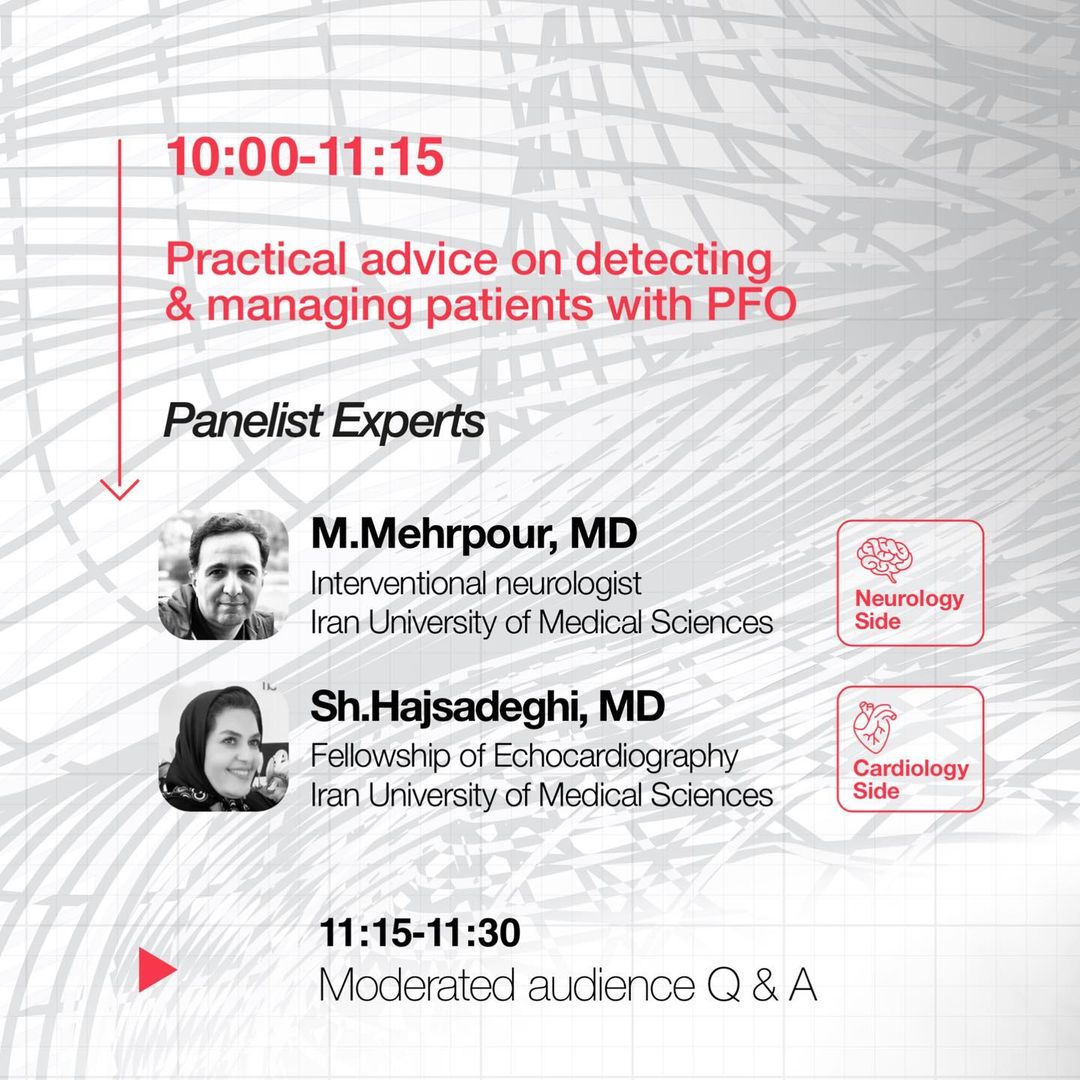 10:00-11:15

Practical advice on detecting & managing patients with PFO

Panelist Experts

M.Mehrpour, MD
Interventional neurologist
Iran University of Medical Sciences

Neurology Side

Sh.Hajsadeghi, MD
Fellowship of Echocardiography
Iran University of Medical Sciences

Cardiology Side

11:15-11:30
Moderated audience Q & A